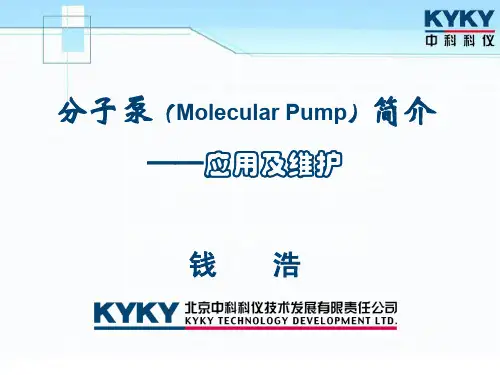 KYKY
中科科仪

分子泵（Molecular Pump）简介

——应用及维护

钱 浩

KYKY 北京中科科仪技术发展有限责任公司
KYKY TECHNOLOGY DEVELOPMENT LTD.